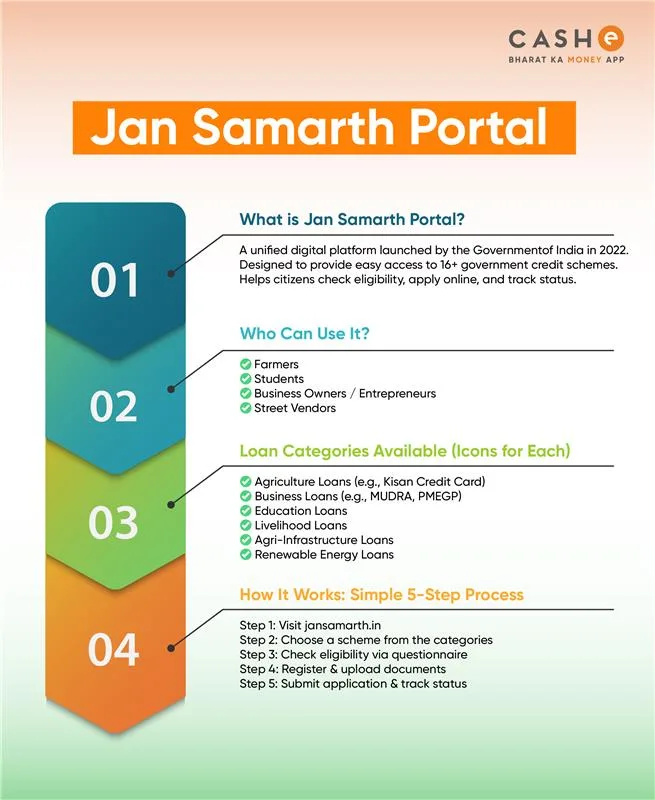 CASHe
BHARAT KA MONEY APP

Jan Samarth Portal

01

What is Jan Samarth Portal?

A unified digital platform launched by the Governmentof India in 2022. Designed to provide easy access to 16+ government credit schemes. Helps citizens check eligibility, apply online, and track status.

02

Who Can Use It?

Farmers
Students
Business Owners / Entrepreneurs
Street Vendors

03

Loan Categories Available (Icons for Each)

Agriculture Loans (e.g., Kisan Credit Card)
Business Loans (e.g., MUDRA, PMEGP)
Education Loans
Livelihood Loans
Agri-Infrastructure Loans
Renewable Energy Loans

04

How It Works: Simple 5-Step Process

Step 1: Visit jansamarth.in
Step 2: Choose a scheme from the categories
Step 3: Check eligibility via questionnaire
Step 4: Register & upload documents
Step 5: Submit application & track status